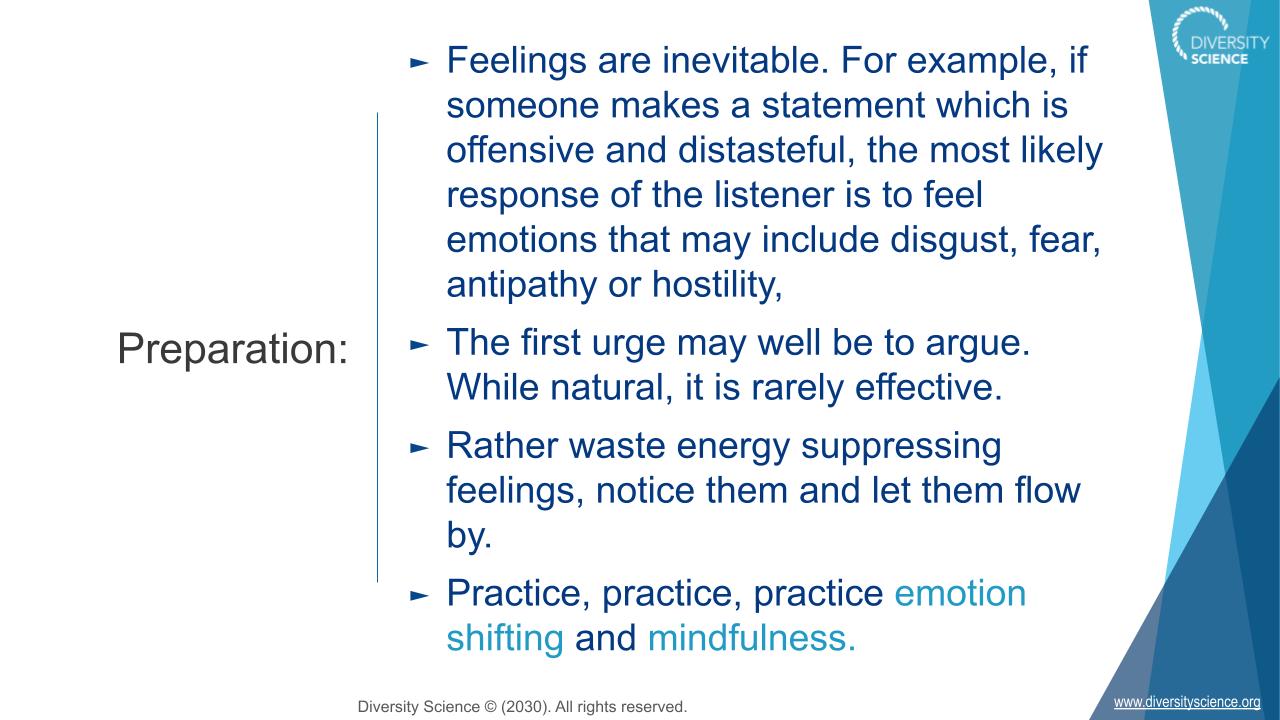 DIVERSITY SCIENCE

Preparation:

► Feelings are inevitable. For example, if someone makes a statement which is offensive and distasteful, the most likely response of the listener is to feel emotions that may include disgust, fear, antipathy or hostility,

► The first urge may well be to argue. While natural, it is rarely effective.

► Rather waste energy suppressing feelings, notice them and let them flow by.

► Practice, practice, practice emotion shifting and mindfulness.

Diversity Science © (2030). All rights reserved.

www.diversityscience.org